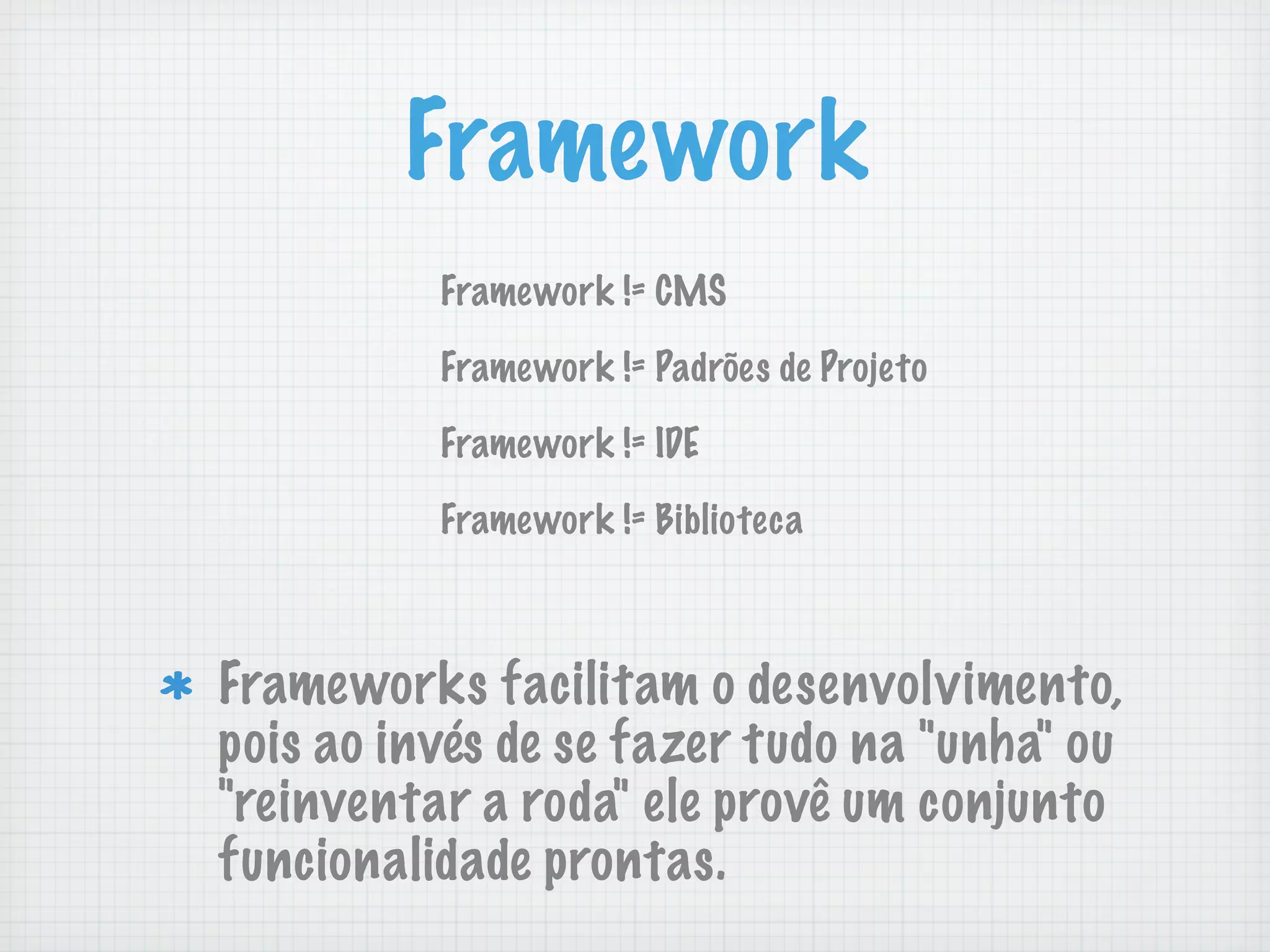 Framework

Framework != CMS

Framework != Padrões de Projeto

Framework != IDE

Framework != Biblioteca

* Frameworks facilitam o desenvolvimento, pois ao invés de se fazer tudo na "unha" ou "reinventar a roda" ele provê um conjunto funcionalidade prontas.